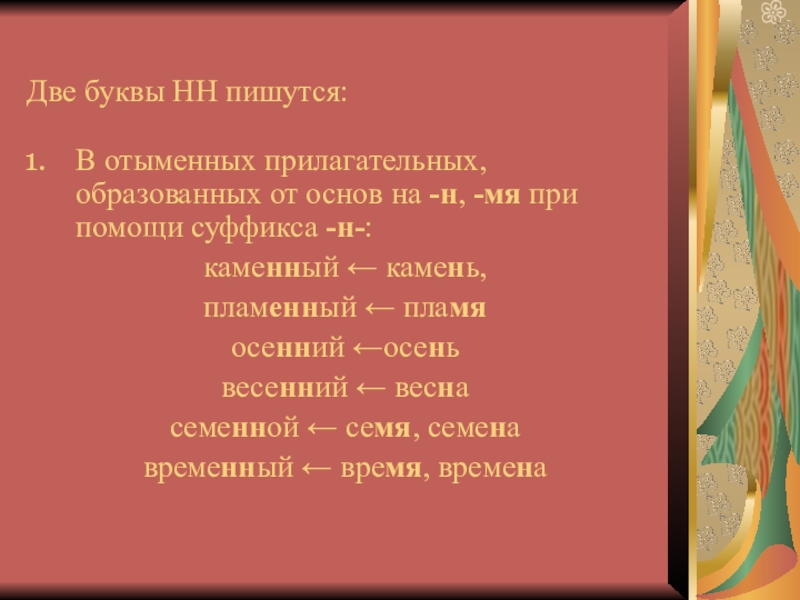 Две буквы НН пишутся:

1. В отыменных прилагательных, образованных от основ на -н, -мя при помощи суффикса -н-:

каменный ← камень,

пламенный ← пламя

осенний ←осень

весенний ← весна

семенной ← семя, семена

временный ← время, времена